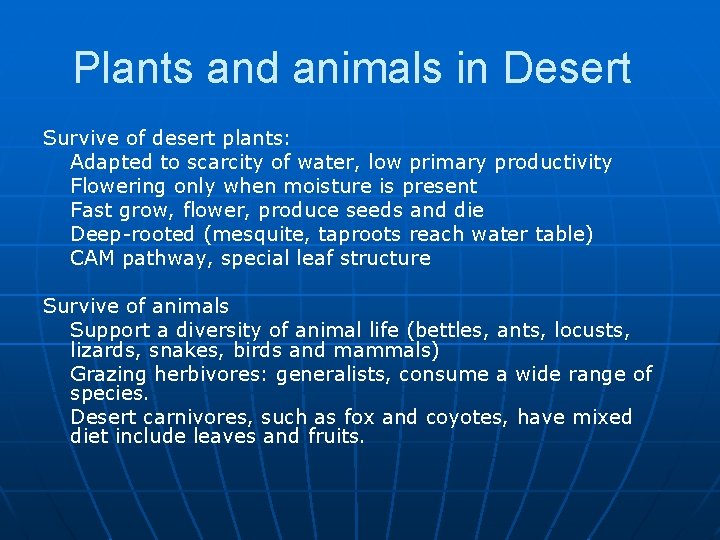 Plants and animals in Desert

Survive of desert plants:
Adapted to scarcity of water, low primary productivity
Flowering only when moisture is present
Fast grow, flower, produce seeds and die
Deep-rooted (mesquite, taproots reach water table)
CAM pathway, special leaf structure

Survive of animals
Support a diversity of animal life (bettles, ants, locusts, lizards, snakes, birds and mammals)
Grazing herbivores: generalists, consume a wide range of species.
Desert carnivores, such as fox and coyotes, have mixed diet include leaves and fruits.